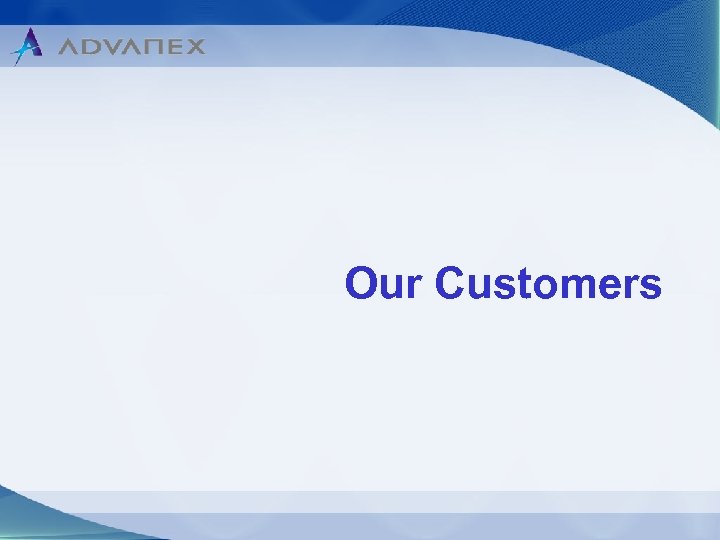 ADVANEX

Our Customers